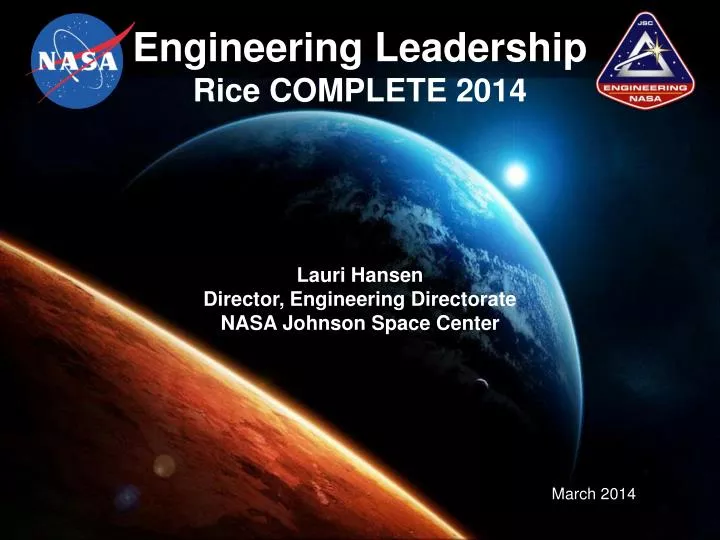 NASA

Engineering Leadership
Rice COMPLETE 2014

JSC
ENGINEERING
NASA

Lauri Hansen
Director, Engineering Directorate
NASA Johnson Space Center

March 2014